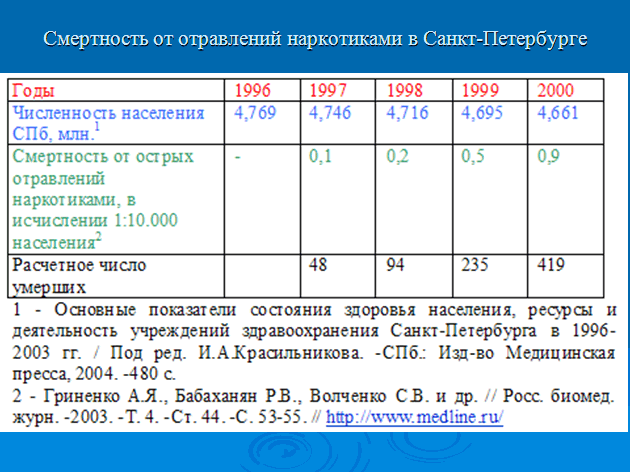 Смертность от отравлений наркотиками в Санкт-Петербурге

| Годы | 1996 | 1997 | 1998 | 1999 | 2000 |
|---|---|---|---|---|---|
| Численность населения СПб, млн.$^1$ | 4,769 | 4,746 | 4,716 | 4,695 | 4,661 |
| Смертность от острых отравлений наркотиками, в исчислении 1:10.000 населения$^2$ | - | 0,1 | 0,2 | 0,5 | 0,9 |
| Расчетное число умерших | | 48 | 94 | 235 | 419 |

1 - Основные показатели состояния здоровья населения, ресурсы и деятельность учреждений здравоохранения Санкт-Петербурга в 1996-2003 гг. / Под ред. И.А.Красильникова. -СПб.: Изд-во Медицинская пресса, 2004. -480 с.

2 - Гриненко А.Я., Бабаханян Р.В., Волченко С.В. и др. // Росс. биомед. журн. -2003. -Т. 4. -Ст. 44. -С. 53-55. // http://www.medline.ru/